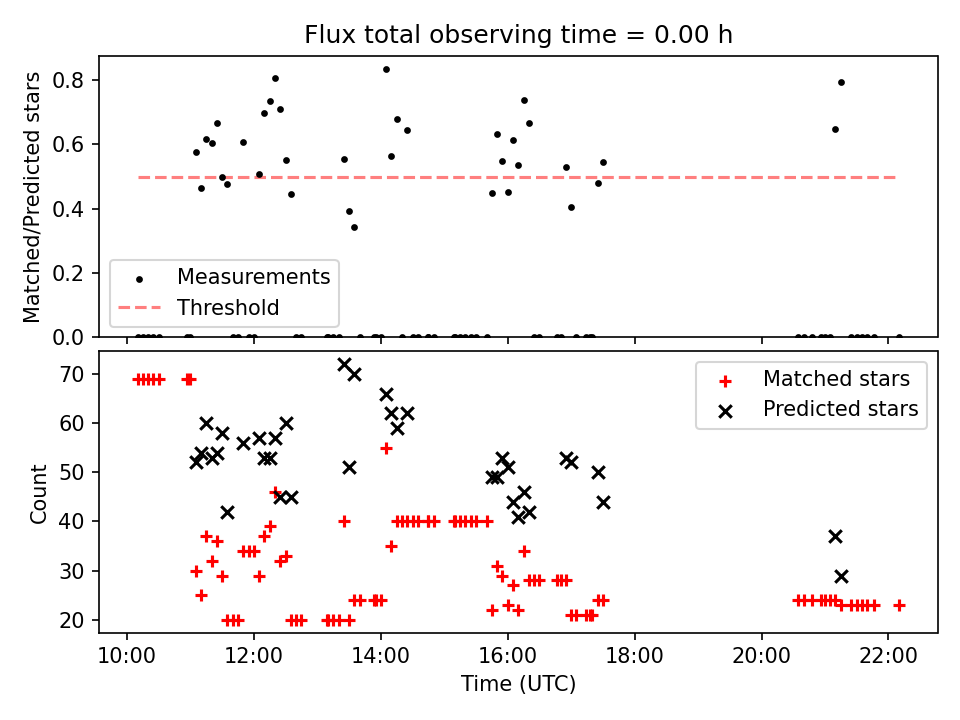 Flux total observing time = 0.00 h

Matched/Predicted stars

0.8
0.6
0.4
0.2
0.0

Measurements
Threshold

Count

70
60
50
40
30
20

Matched stars
Predicted stars

10:00
12:00
14:00
16:00
18:00
20:00
22:00

Time (UTC)